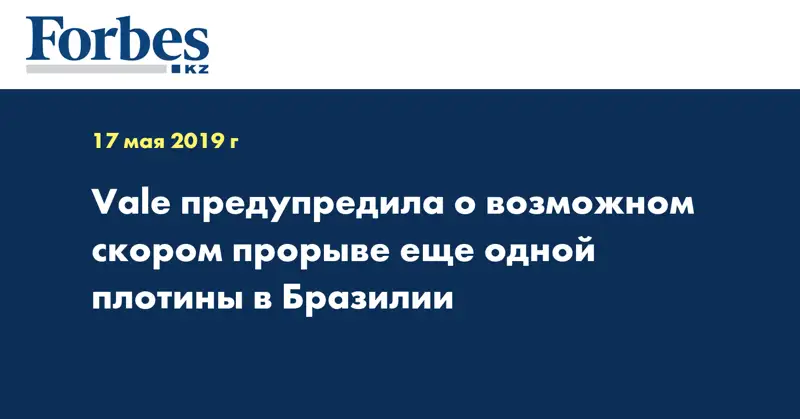 Forbes
KZ

17 мая 2019 г

Vale предупредила о возможном скором прорыве еще одной плотины в Бразилии